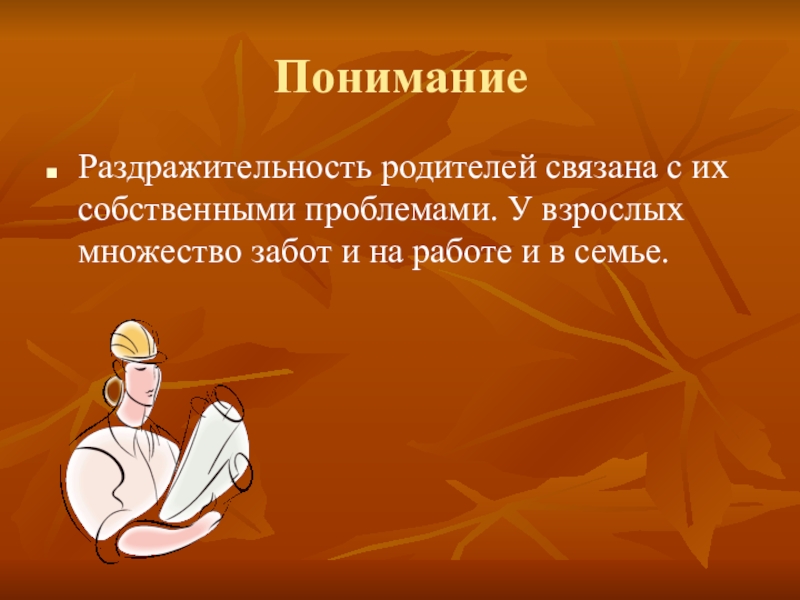 Понимание

Раздражительность родителей связана с их собственными проблемами. У взрослых множество забот и на работе и в семье.